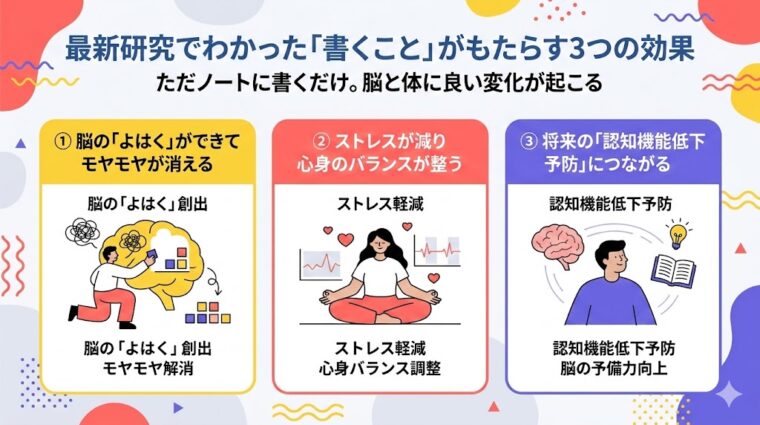 最新研究でわかった「書くこと」がもたらす3つの効果

ただノートに書くだけ。脳と体に良い変化が起こる

① 脳の「よはく」ができてモヤモヤが消える

脳の「よはく」創出

脳の「よはく」創出
モヤモヤ解消

② ストレスが減り心身のバランスが整う

ストレス軽減

ストレス軽減
心身バランス調整

③ 将来の「認知機能低下予防」につながる

認知機能低下予防

認知機能低下予防
脳の予備力向上